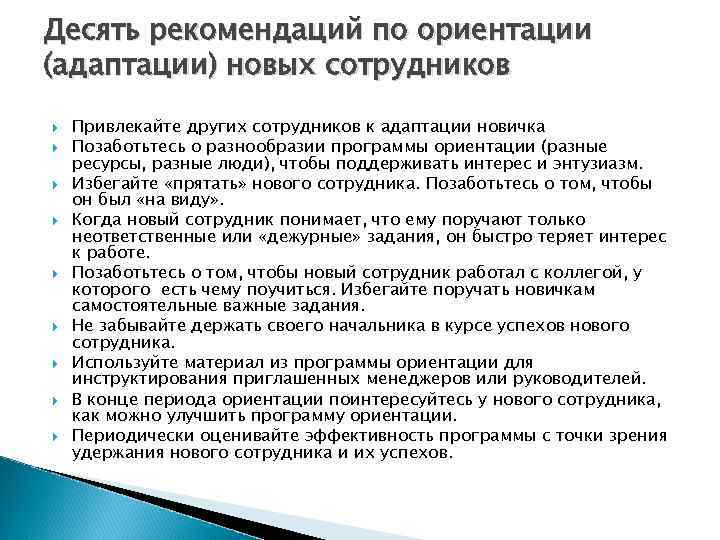 Десять рекомендаций по ориентации (адаптации) новых сотрудников

Привлекайте других сотрудников к адаптации новичка

Позаботьтесь о разнообразии программы ориентации (разные ресурсы, разные люди), чтобы поддерживать интерес и энтузиазм.

Избегайте «прятать» нового сотрудника. Позаботьтесь о том, чтобы он был «на виду».

Когда новый сотрудник понимает, что ему поручают только неответственные или «дежурные» задания, он быстро теряет интерес к работе.

Позаботьтесь о том, чтобы новый сотрудник работал с коллегой, у которого есть чему поучиться. Избегайте поручать новичкам самостоятельные важные задания.

Не забывайте держать своего начальника в курсе успехов нового сотрудника.

Используйте материал из программы ориентации для инструктирования приглашенных менеджеров или руководителей.

В конце периода ориентации поинтересуйтесь у нового сотрудника, как можно улучшить программу ориентации.

Периодически оценивайте эффективность программы с точки зрения удержания нового сотрудника и их успехов.